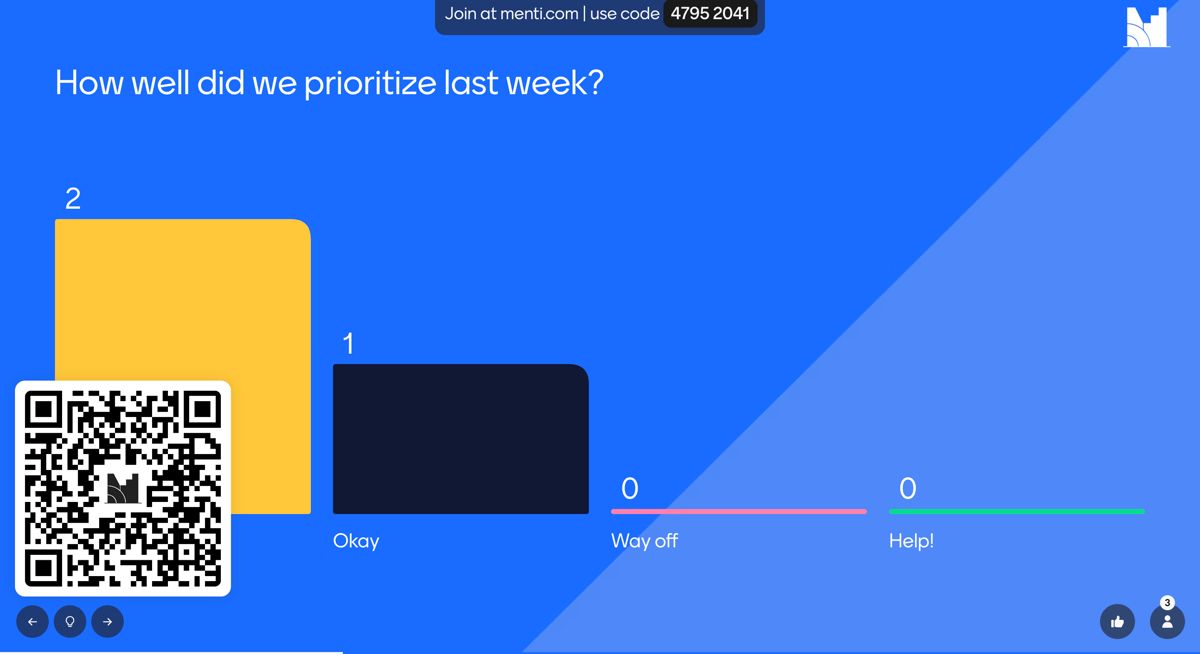 Join at menti.com | use code 4795 2041

How well did we prioritize last week?

2

1

Okay

0

Way off

0

Help!

3